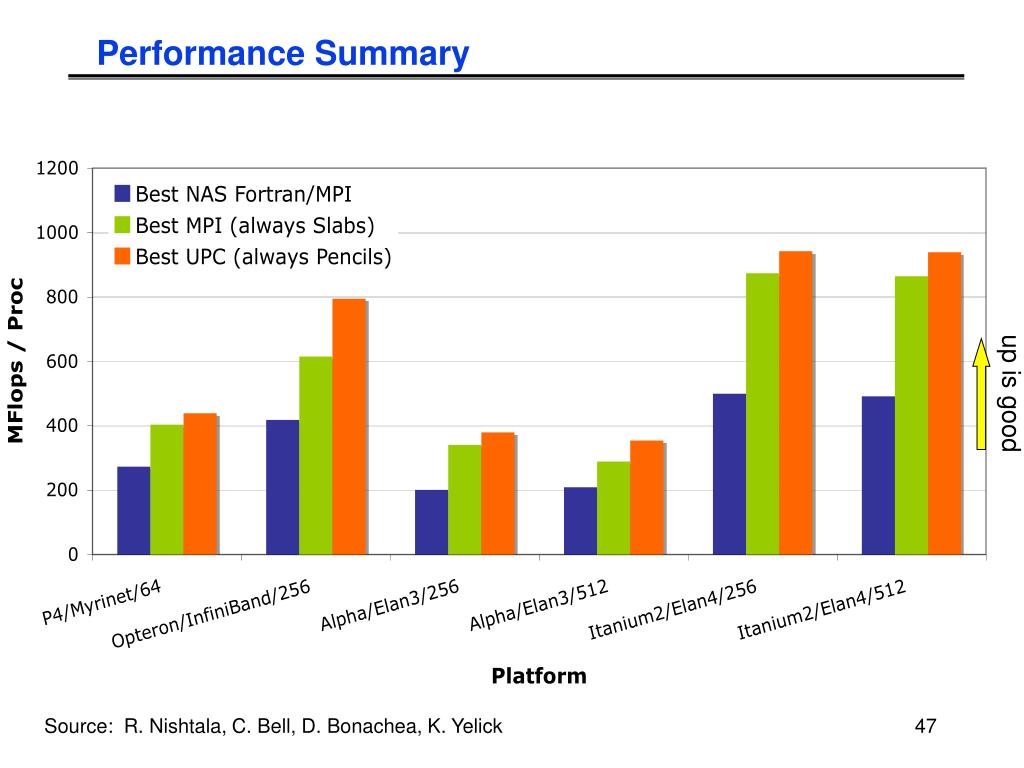 Performance Summary

1200
1000
800
600
400
200
0

MFlops / Proc

Best NAS Fortran/MPI
Best MPI (always Slabs)
Best UPC (always Pencils)

up is good

P4/Myrinet/64
Opteron/InfiniBand/256
Alpha/Elan3/256
Alpha/Elan3/512
Itanium2/Elan4/256
Itanium2/Elan4/512

Platform

Source: R. Nishtala, C. Bell, D. Bonachea, K. Yelick

47